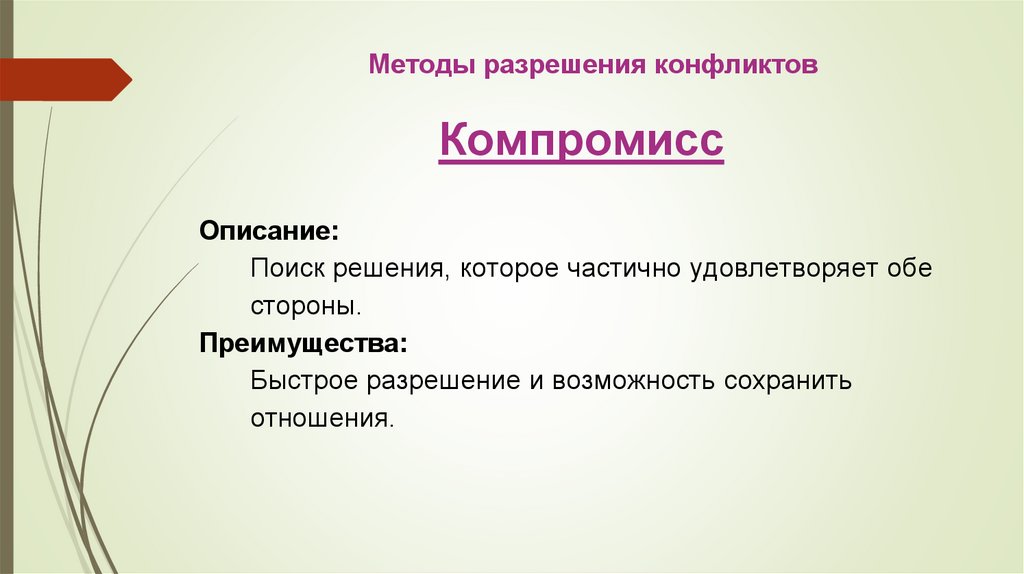 Методы разрешения конфликтов

Компромисс

Описание:

Поиск решения, которое частично удовлетворяет обе стороны.

Преимущества:

Быстрое разрешение и возможность сохранить отношения.